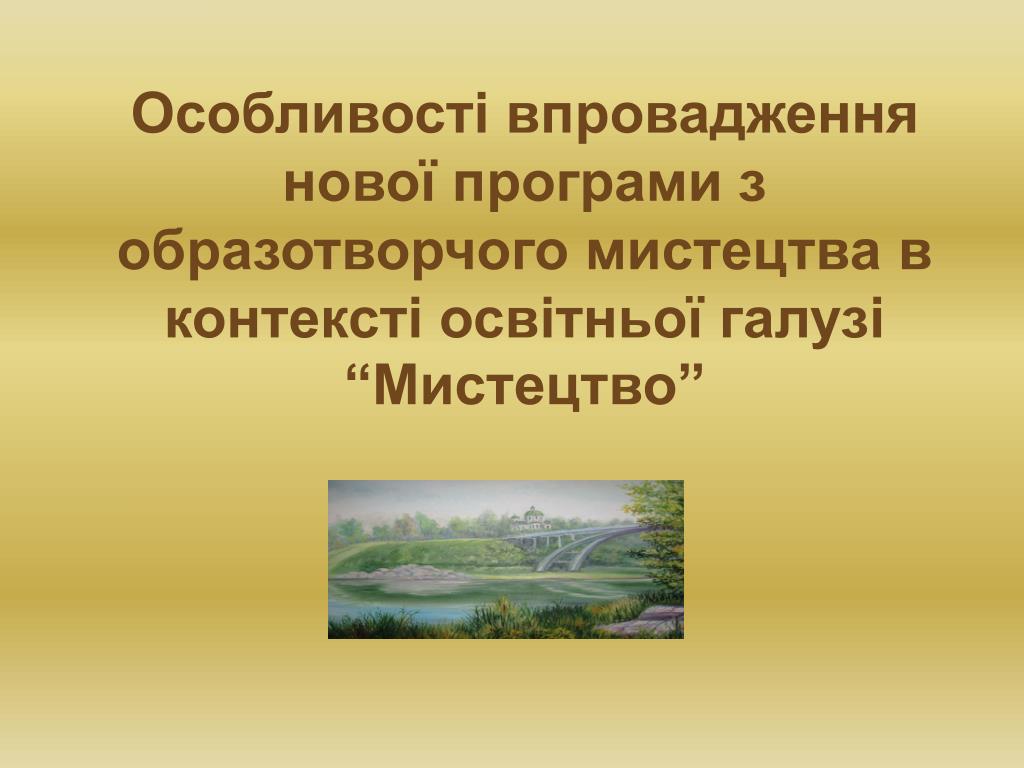 Особливості впровадження нової програми з образотворчого мистецтва в контексті освітньої галузі “Мистецтво”